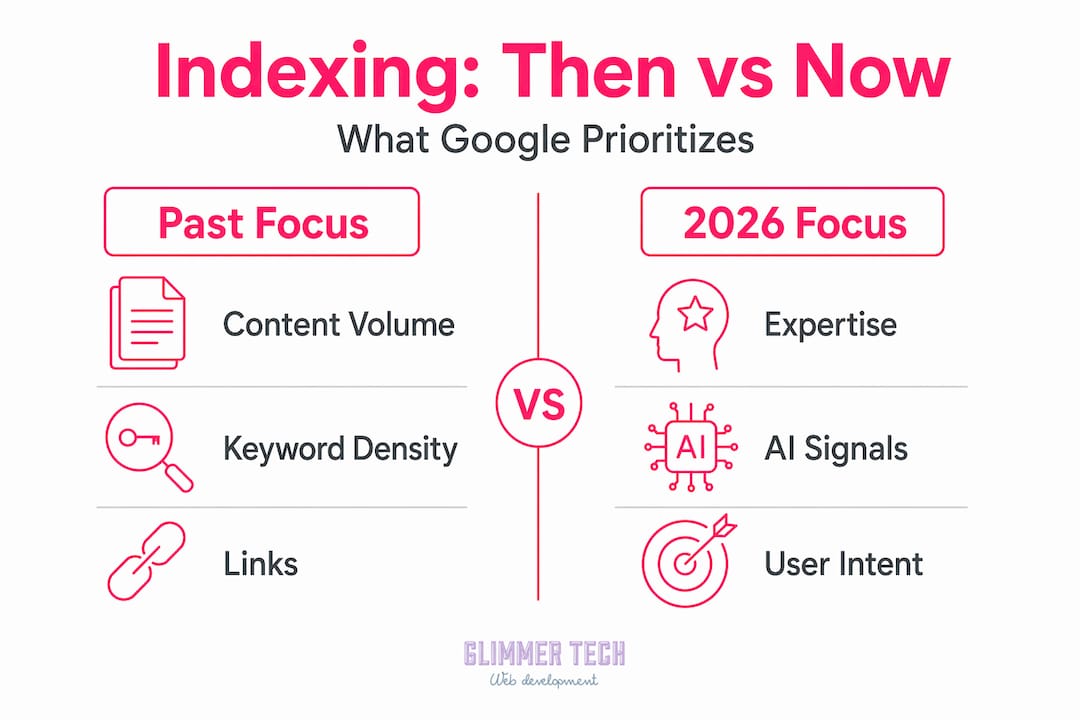 Indexing: Then vs Now
What Google Prioritizes

Past Focus

Content Volume

Keyword Density

Links

VS

2026 Focus

Expertise

AI

AI Signals

User Intent

GLIMMER TECH
Web development